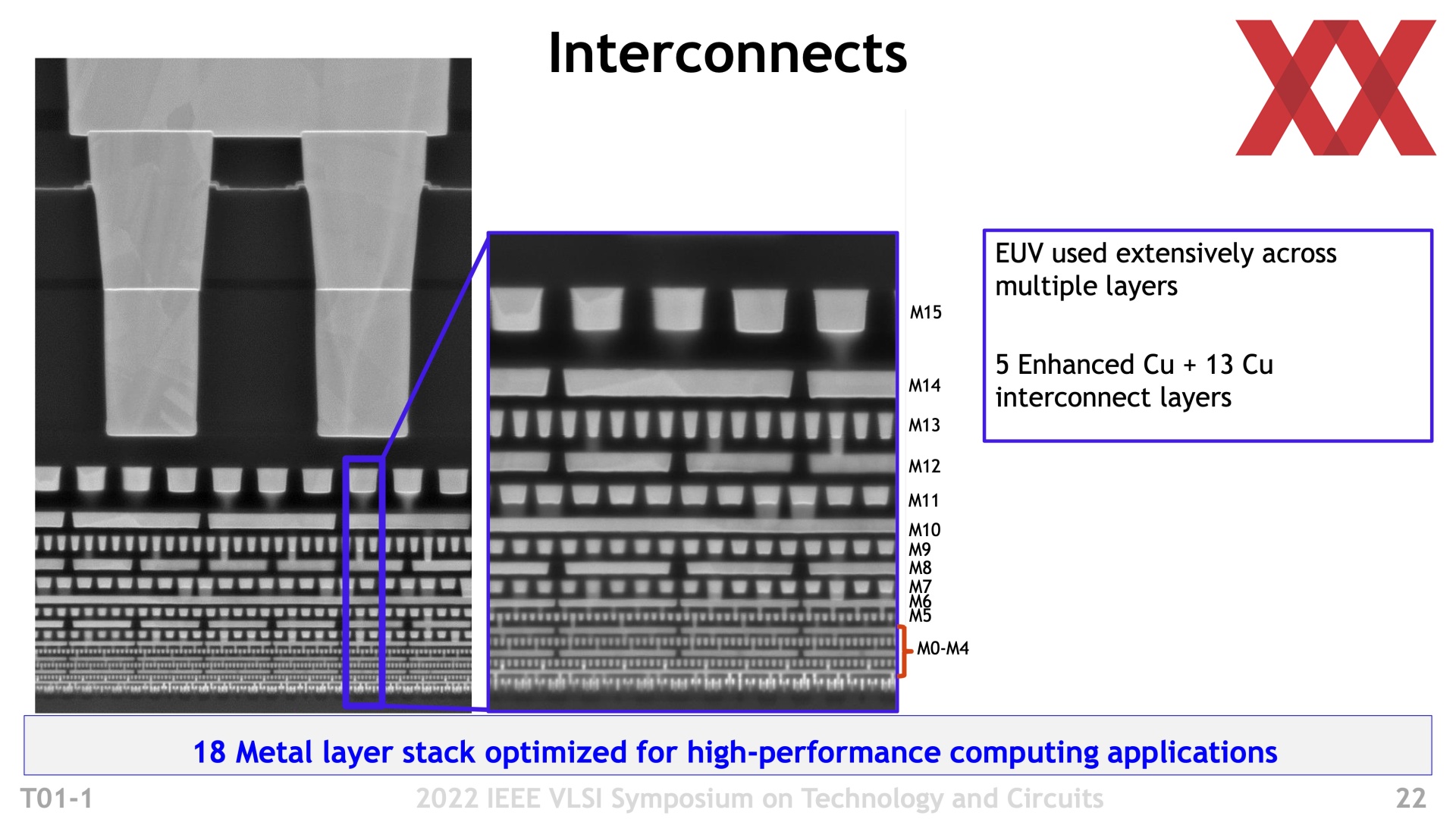 Interconnects

M15
M14
M13
M12
M11
M10
M9
M8
M7
M6
M5
M0-M4

EUV used extensively across multiple layers

5 Enhanced Cu + 13 Cu interconnect layers

18 Metal layer stack optimized for high-performance computing applications

T01-1
2022 IEEE VLSI Symposium on Technology and Circuits
22